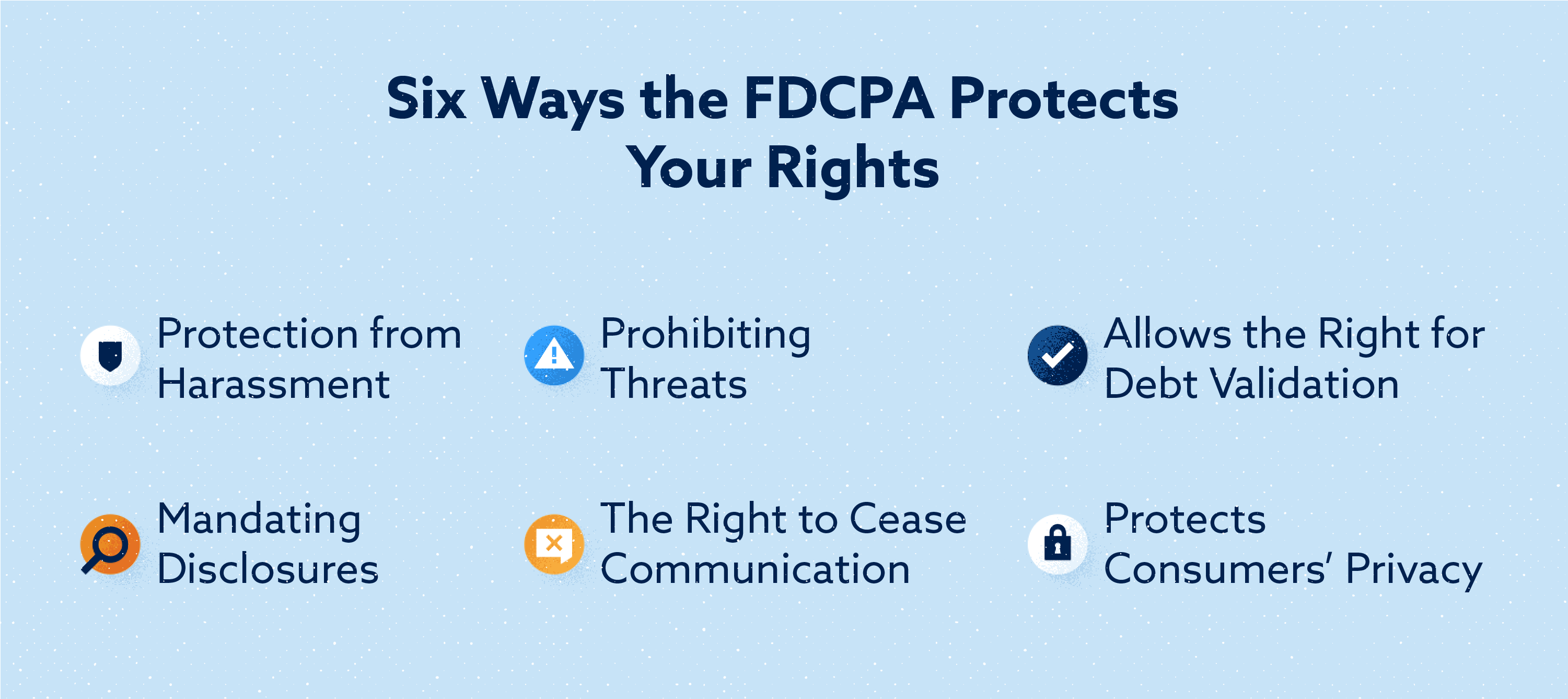 Six Ways the FDCPA Protects Your Rights

Protection from Harassment

Prohibiting Threats

Allows the Right for Debt Validation

Mandating Disclosures

The Right to Cease Communication

Protects Consumers' Privacy